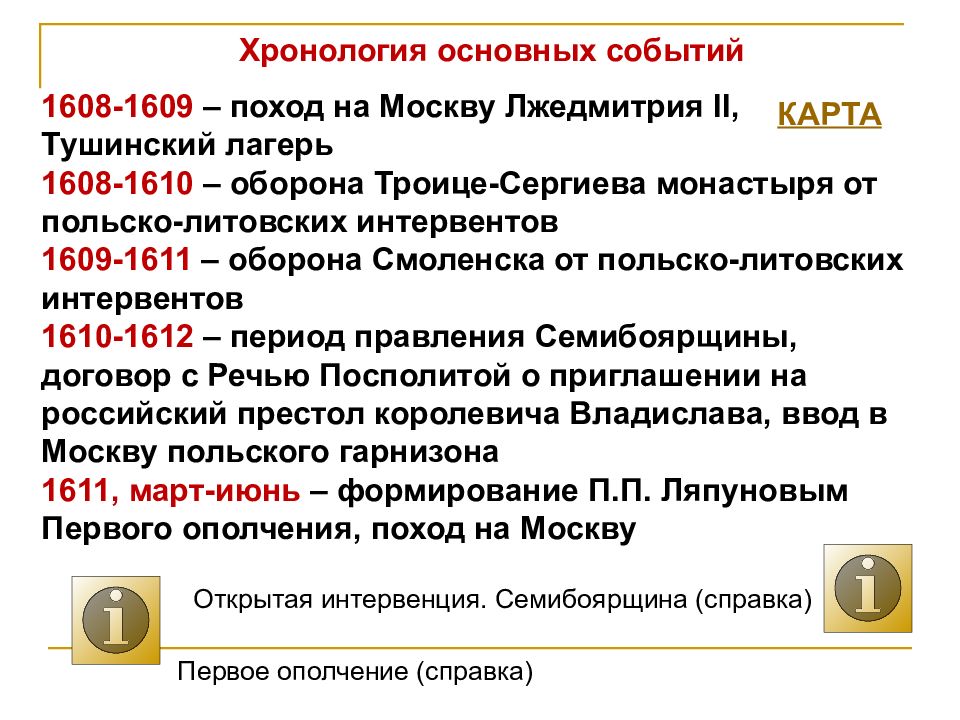 Хронология основных событий

1608-1609 – поход на Москву Лжедмитрия II, Тушинский лагерь

КАРТА

1608-1610 – оборона Троице-Сергиева монастыря от польско-литовских интервентов

1609-1611 – оборона Смоленска от польско-литовских интервентов

1610-1612 – период правления Семибоярщины, договор с Речью Посполитой о приглашении на российский престол королевича Владислава, ввод в Москву польского гарнизона

1611, март-июнь – формирование П.П. Ляпуновым Первого ополчения, поход на Москву

Открытая интервенция. Семибоярщина (справка)

Первое ополчение (справка)